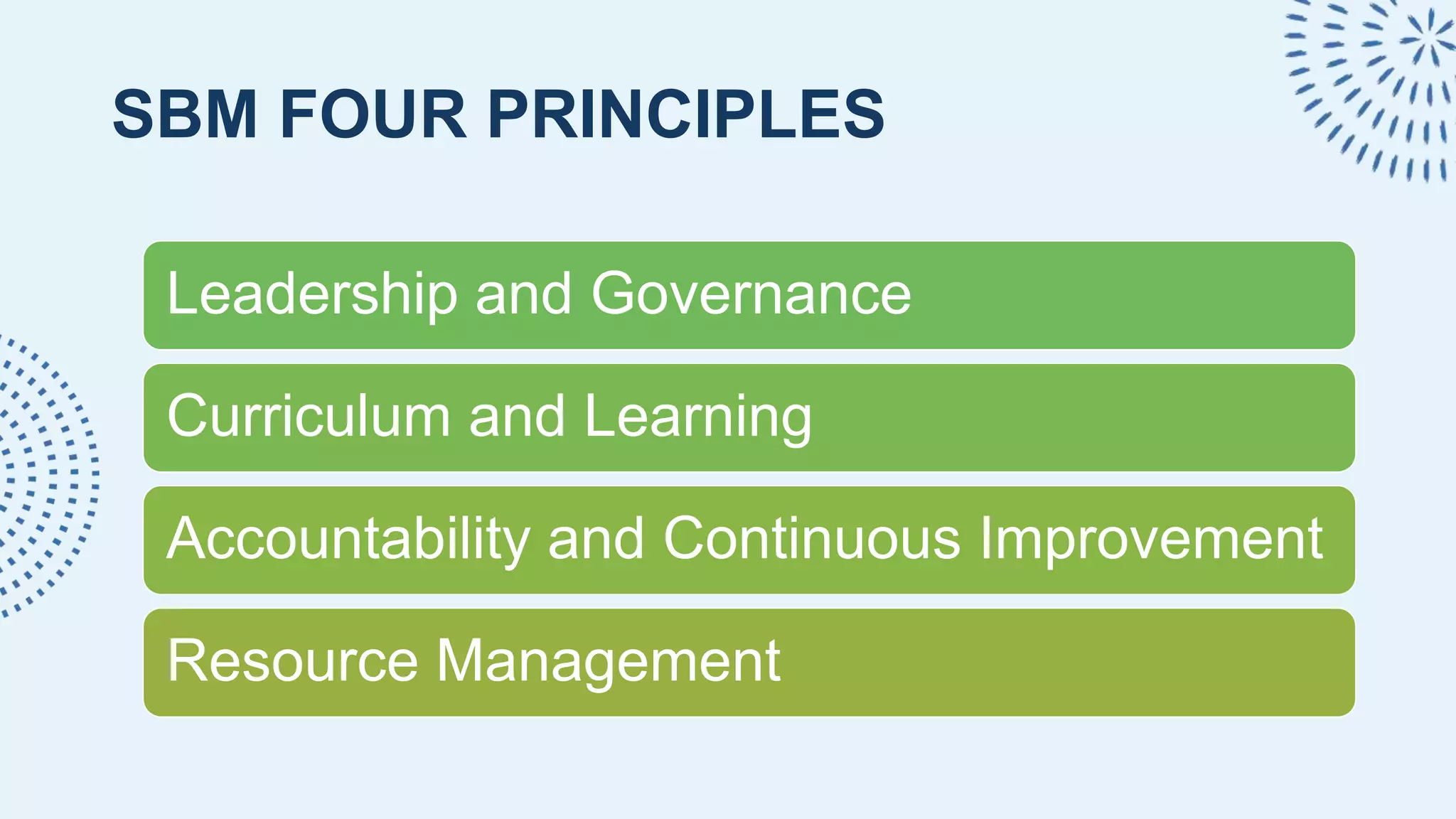 SBM FOUR PRINCIPLES

Leadership and Governance

Curriculum and Learning

Accountability and Continuous Improvement

Resource Management